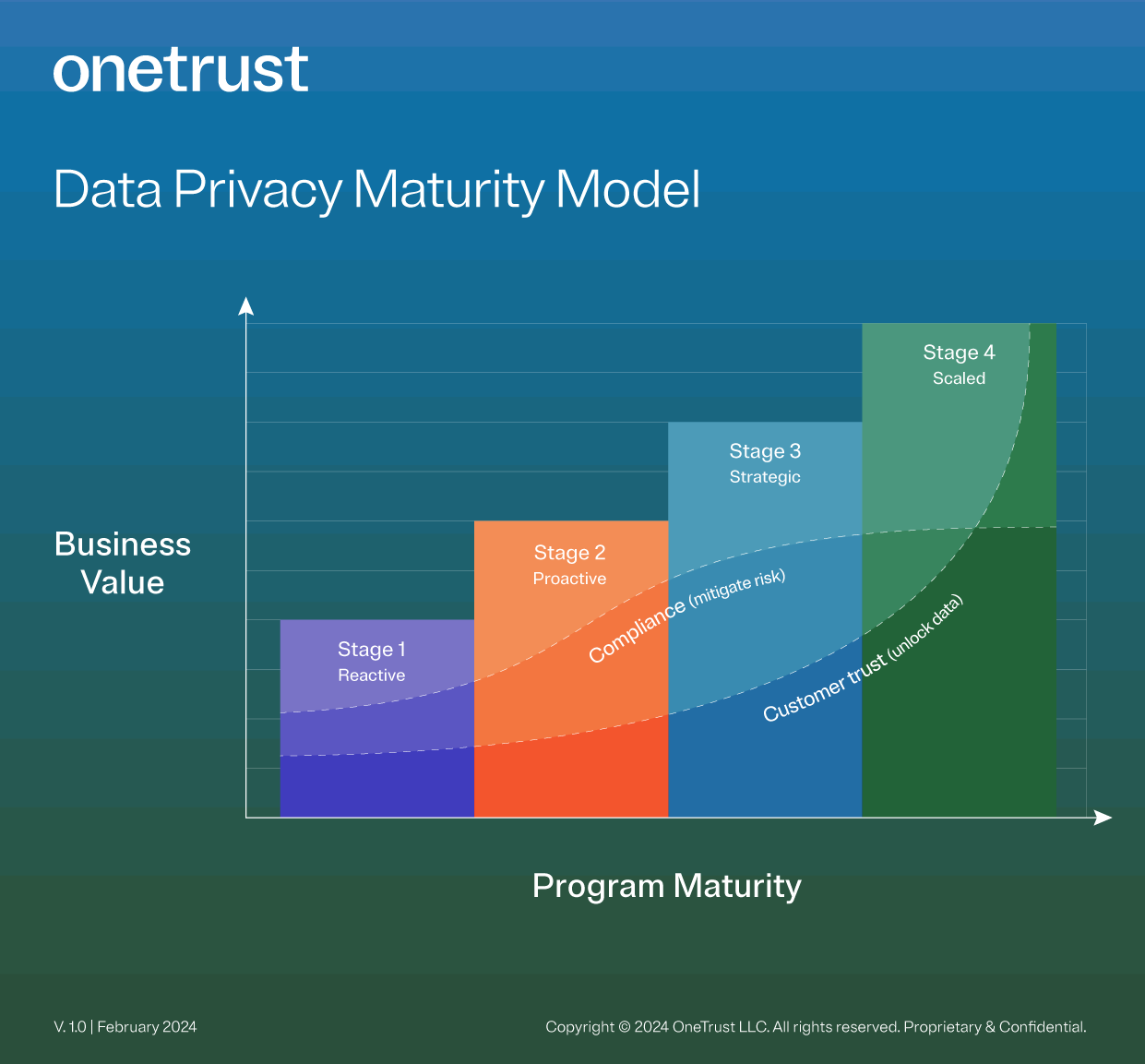 onetrust

Data Privacy Maturity Model

Business Value

Stage 1
Reactive

Stage 2
Proactive

Stage 3
Strategic

Stage 4
Scaled

Compliance (mitigate risk)

Customer trust (unlock data)

Program Maturity

V. 1.0 | February 2024

Copyright © 2024 OneTrust LLC. All rights reserved. Proprietary & Confidential.